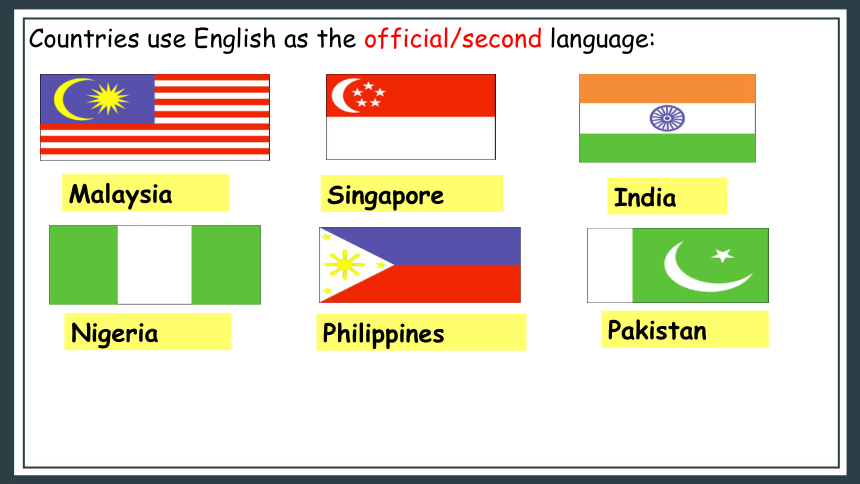 Countries use English as the official/second language:

Malaysia

Singapore

India

Nigeria

Philippines

Pakistan